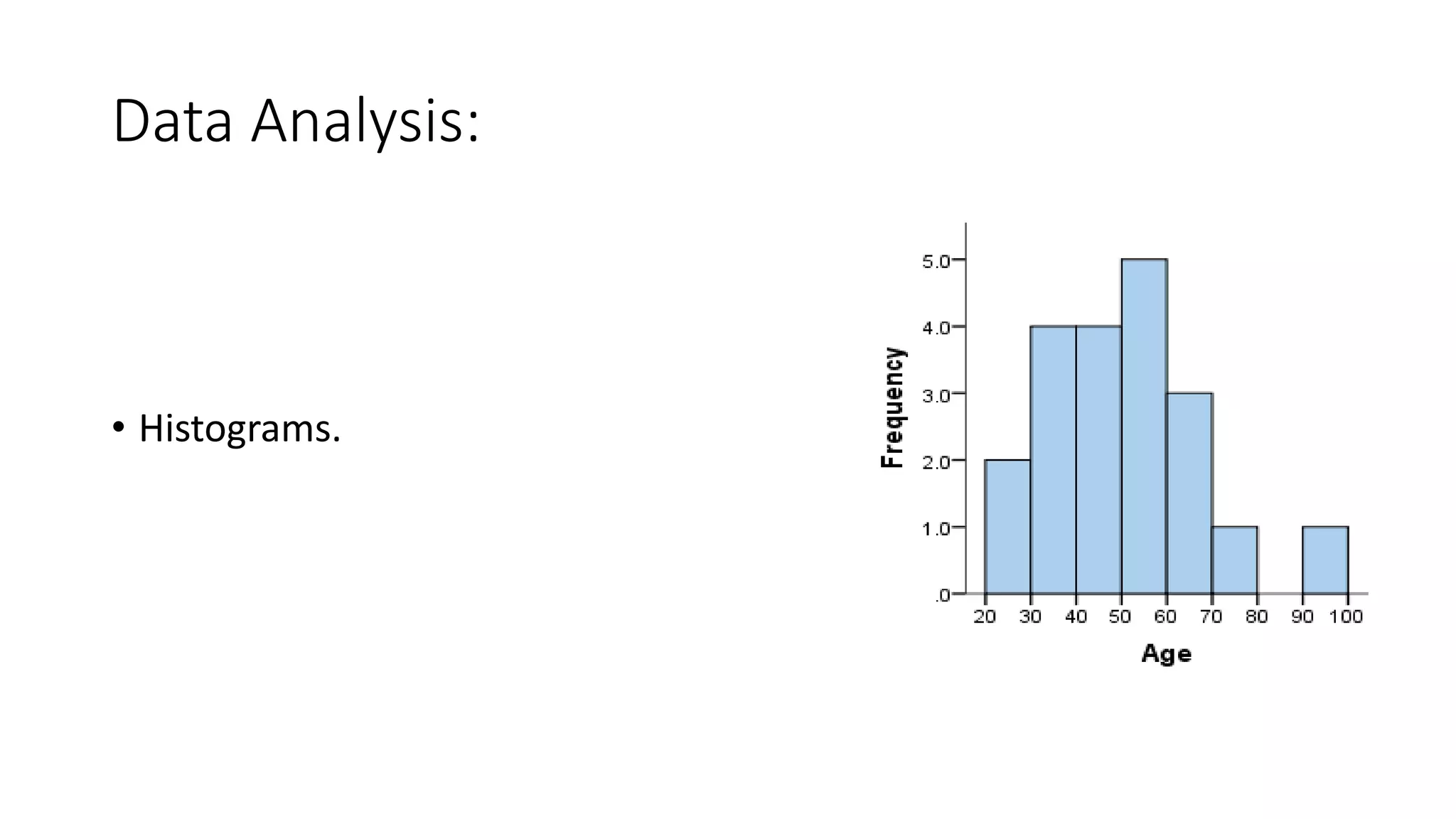 Data Analysis:

• Histograms.

Frequency

5.0
4.0
3.0
2.0
1.0
.0

20 30 40 50 60 70 80 90 100

Age